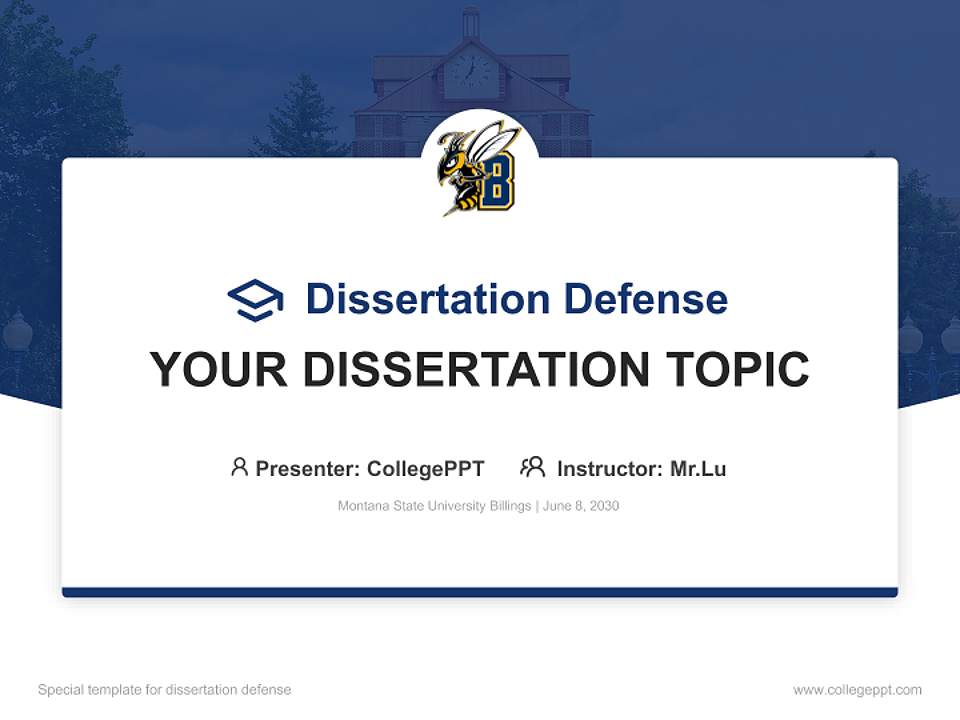 B

Dissertation Defense

YOUR DISSERTATION TOPIC

Presenter: CollegePPT Instructor: Mr.Lu

Montana State University Billings | June 8, 2030

Special template for dissertation defense

www.collegeppt.com